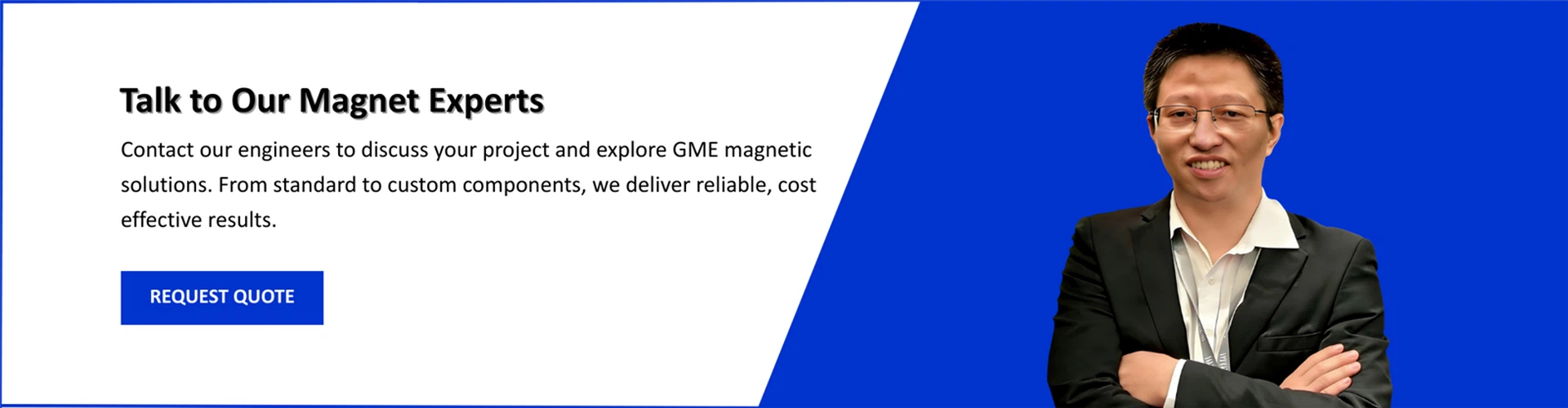 Talk to Our Magnet Experts

Contact our engineers to discuss your project and explore GME magnetic solutions. From standard to custom components, we deliver reliable, cost effective results.

REQUEST QUOTE